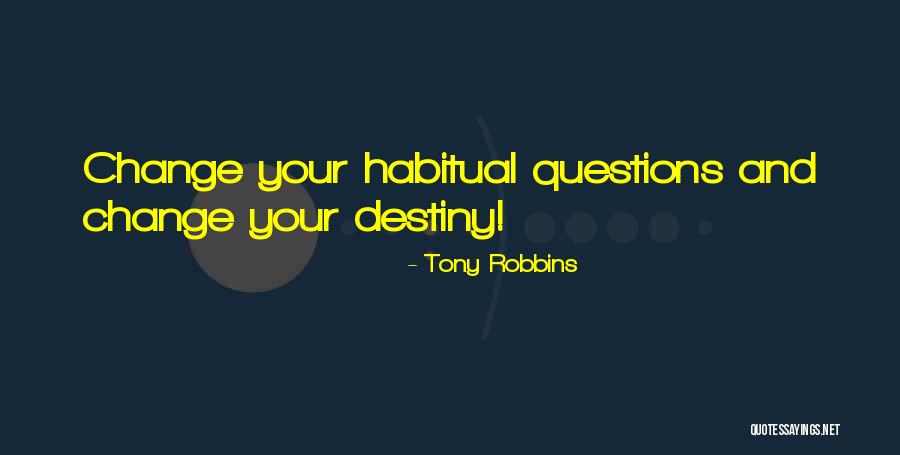 Change your habitual questions and change your destiny!

- Tony Robbins

QUOTESSAYINGS.NET